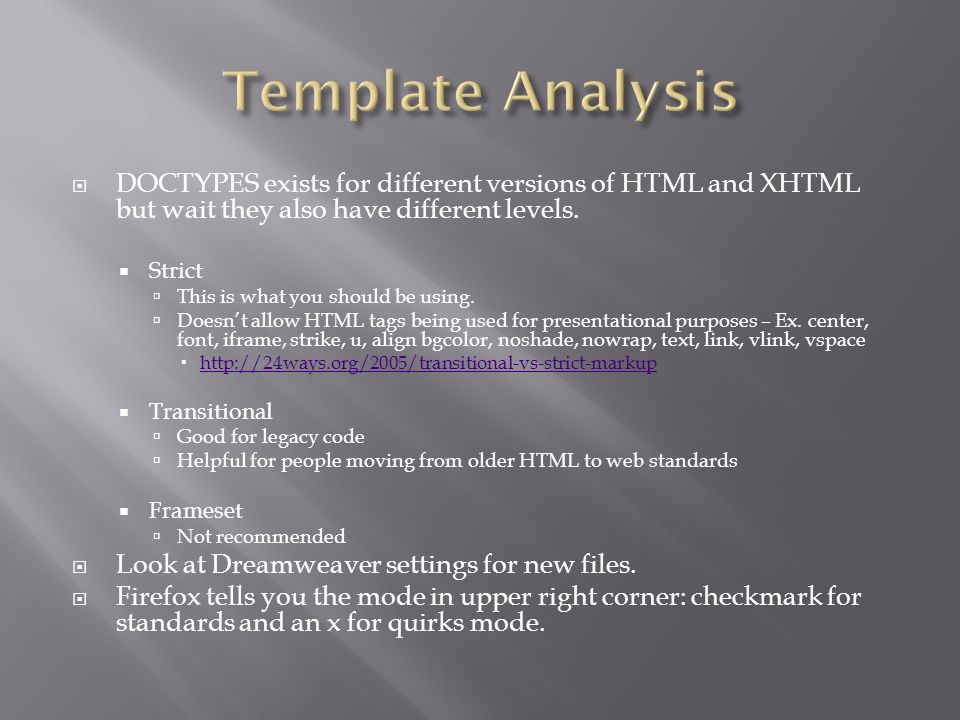 Template Analysis

DOCTYPES exists for different versions of HTML and XHTML but wait they also have different levels.

Strict

This is what you should be using.

Doesn't allow HTML tags being used for presentational purposes – Ex. center, font, iframe, strike, u, align bgcolor, noshade, nowrap, text, link, vlink, vspace

http://24ways.org/2005/transitional-vs-strict-markup

Transitional

Good for legacy code

Helpful for people moving from older HTML to web standards

Frameset

Not recommended

Look at Dreamweaver settings for new files.

Firefox tells you the mode in upper right corner: checkmark for standards and an x for quirks mode.